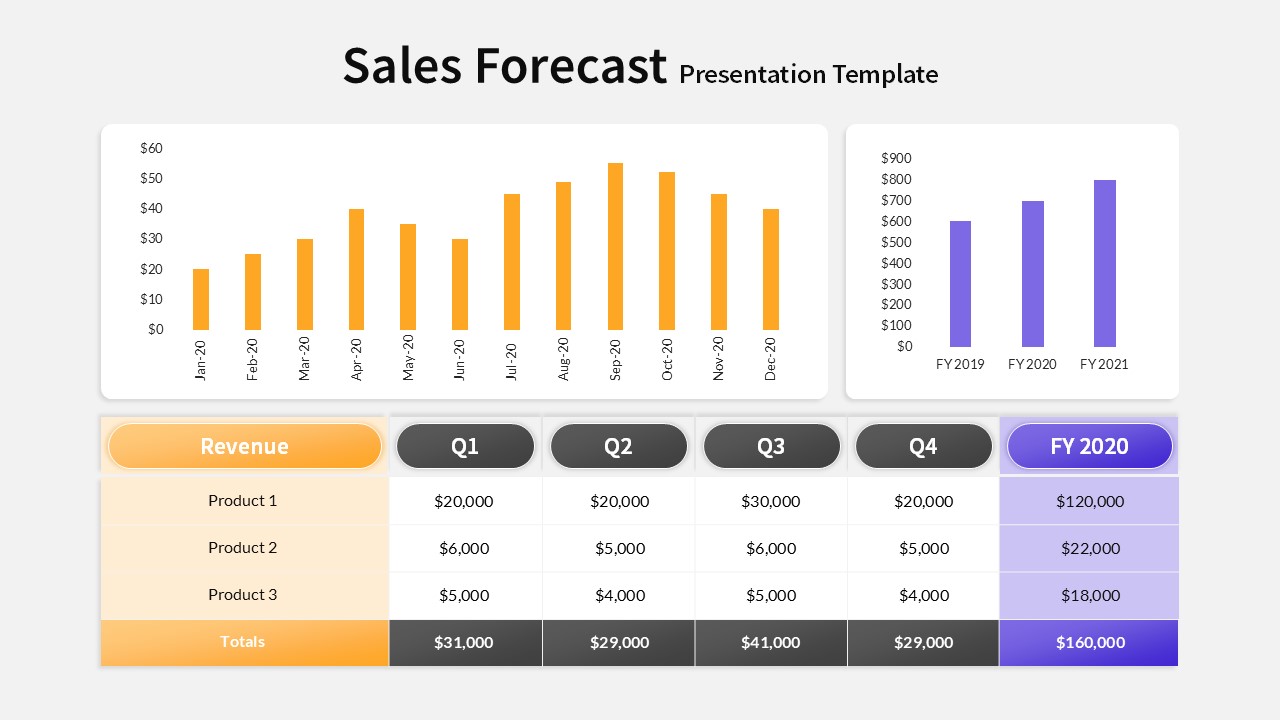 Sales Forecast Presentation Template

$60
$50
$40
$30
$20
$10
$0

Jan-20 Feb-20 Mar-20 Apr-20 May-20 Jun-20 Jul-20 Aug-20 Sep-20 Oct-20 Nov-20 Dec-20

$900
$800
$700
$600
$500
$400
$300
$200
$100
$0

FY 2019 FY 2020 FY 2021

| Revenue | Q1 | Q2 | Q3 | Q4 | FY 2020 |
|---|---|---|---|---|---|
| Product 1 | $20,000 | $20,000 | $30,000 | $20,000 | $120,000 |
| Product 2 | $6,000 | $5,000 | $6,000 | $5,000 | $22,000 |
| Product 3 | $5,000 | $4,000 | $5,000 | $4,000 | $18,000 |
| Totals | $31,000 | $29,000 | $41,000 | $29,000 | $160,000 |